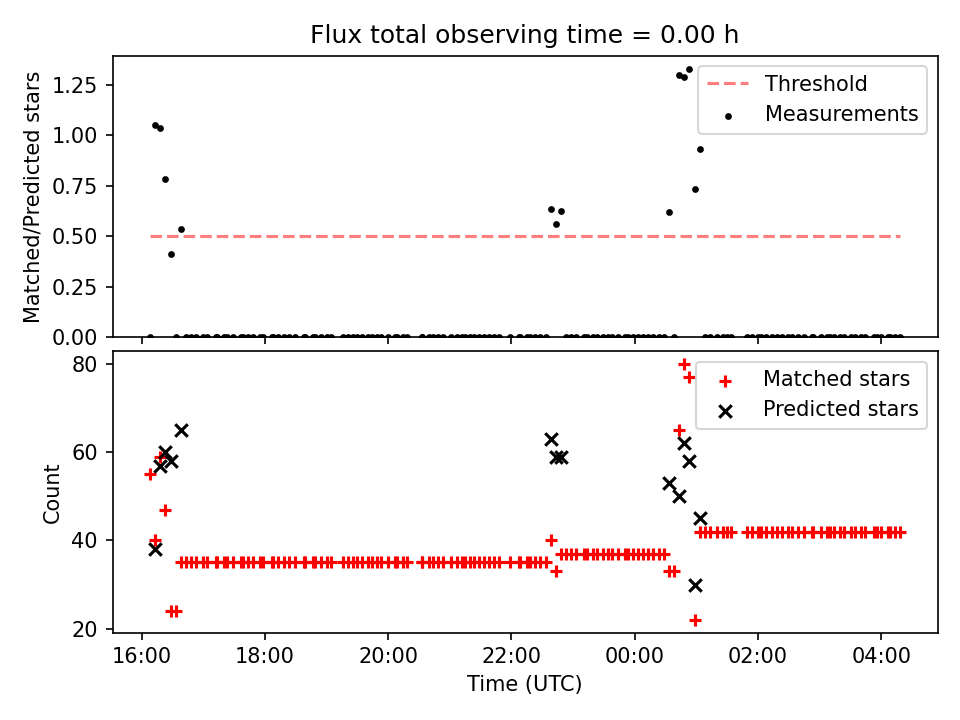 Flux total observing time = 0.00 h

Matched/Predicted stars

1.25
1.00
0.75
0.50
0.25
0.00

Threshold
Measurements

Count

80
60
40
20

Matched stars
Predicted stars

16:00
18:00
20:00
22:00
00:00
02:00
04:00

Time (UTC)